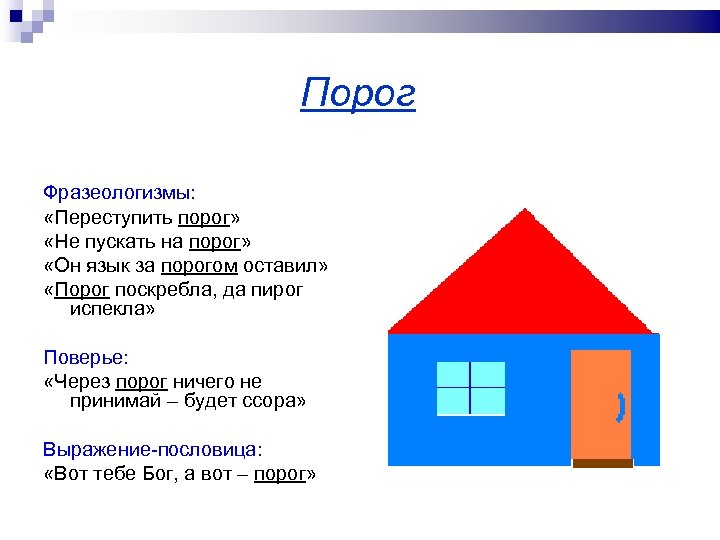 Порог

Фразеологизмы:
«Переступить порог»
«Не пускать на порог»
«Он язык за порогом оставил»
«Порог поскребла, да пирог испекла»

Поверье:
«Через порог ничего не принимай – будет ссора»

Выражение-пословица:
«Вот тебе Бог, а вот – порог»